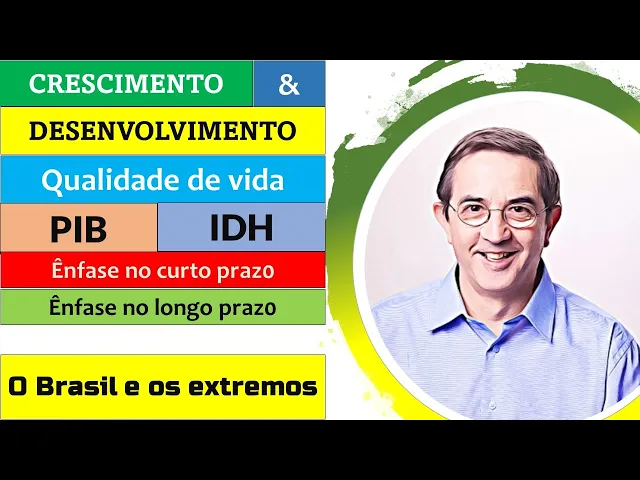 CRESCIMENTO &

DESENVOLVIMENTO

Qualidade de vida

PIB IDH

Ênfase no curto prazo

Ênfase no longo prazo

O Brasil e os extremos